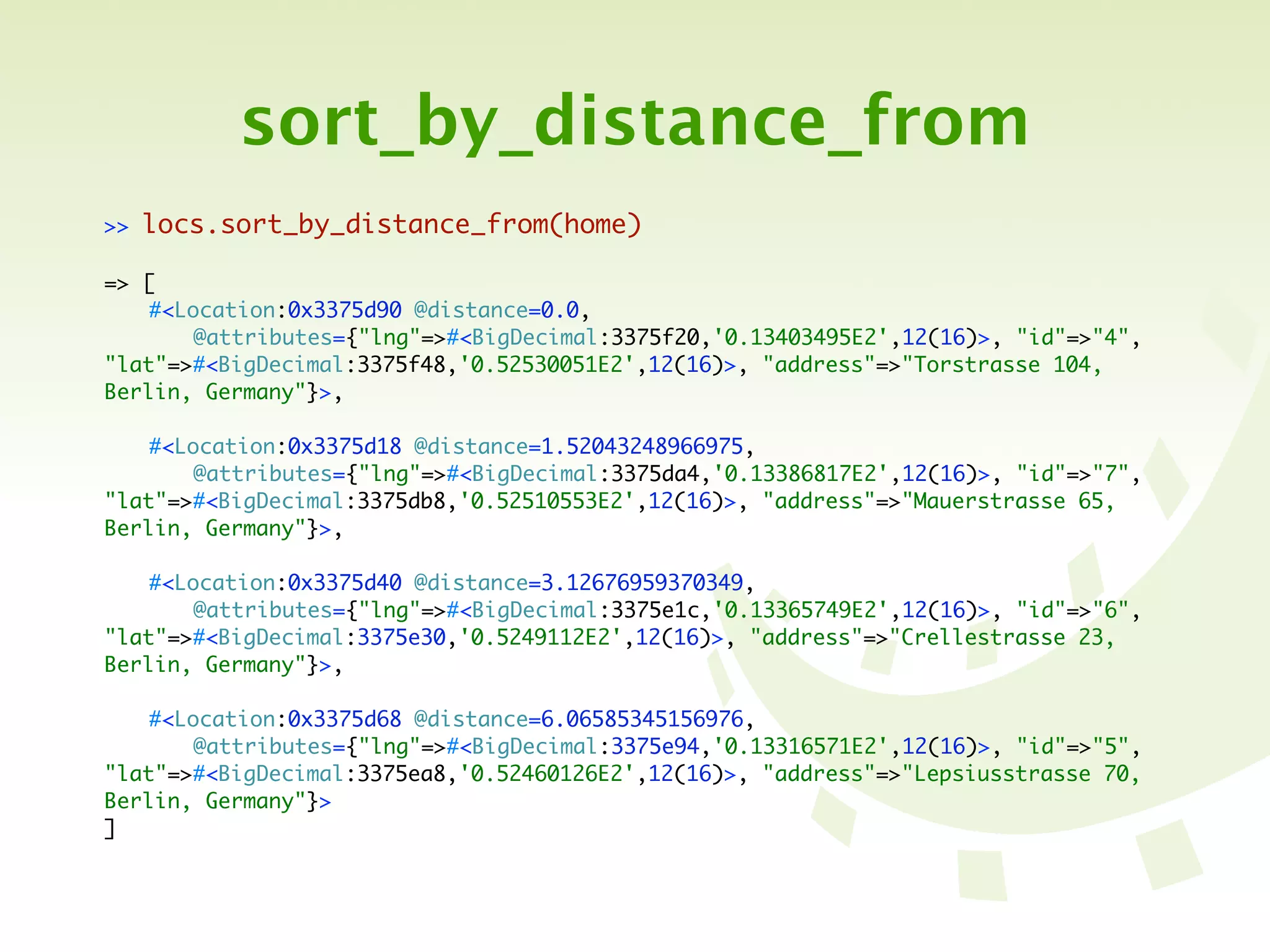 sort_by_distance_from

>> locs.sort_by_distance_from(home)

=> [
#<Location:0x3375d90 @distance=0.0,
@attributes={"lng"=>#<BigDecimal:3375f20,'0.13403495E2',12(16)>, "id"=>"4", "lat"=>#<BigDecimal:3375f48,'0.52530051E2',12(16)>, "address"=>"Torstrasse 104, Berlin, Germany"}>,

#<Location:0x3375d18 @distance=1.52043248966975,
@attributes={"lng"=>#<BigDecimal:3375da4,'0.13386817E2',12(16)>, "id"=>"7", "lat"=>#<BigDecimal:3375db8,'0.52510553E2',12(16)>, "address"=>"Mauerstrasse 65, Berlin, Germany"}>,

#<Location:0x3375d40 @distance=3.12676959370349,
@attributes={"lng"=>#<BigDecimal:3375e1c,'0.13365749E2',12(16)>, "id"=>"6", "lat"=>#<BigDecimal:3375e30,'0.5249112E2',12(16)>, "address"=>"Crellestrasse 23, Berlin, Germany"}>,

#<Location:0x3375d68 @distance=6.06585345156976,
@attributes={"lng"=>#<BigDecimal:3375e94,'0.13316571E2',12(16)>, "id"=>"5", "lat"=>#<BigDecimal:3375ea8,'0.52460126E2',12(16)>, "address"=>"Lepsiusstrasse 70, Berlin, Germany"}>
]